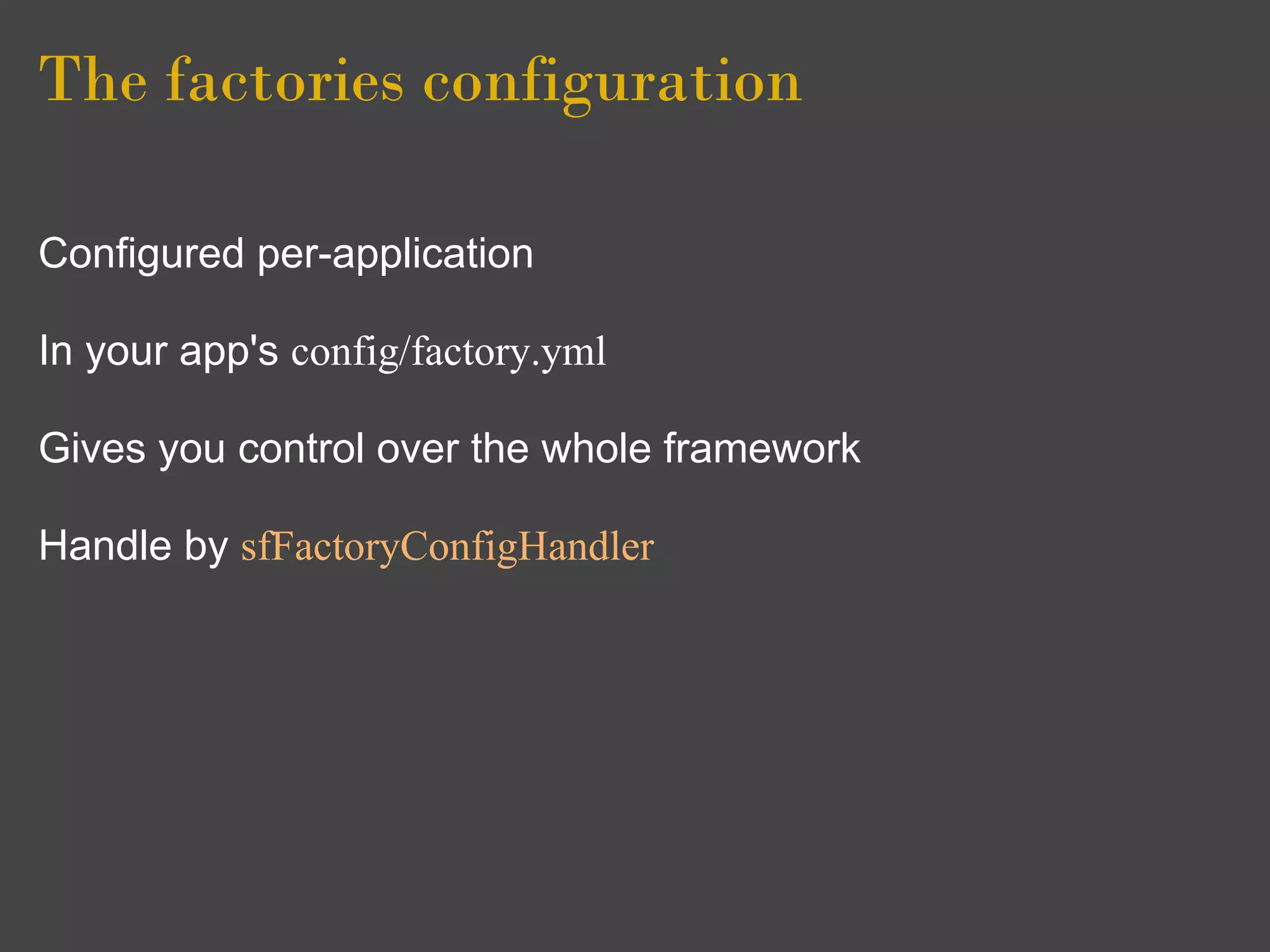 The factories configuration

Configured per-application

In your app's config/factory.yml

Gives you control over the whole framework

Handle by sfFactoryConfigHandler